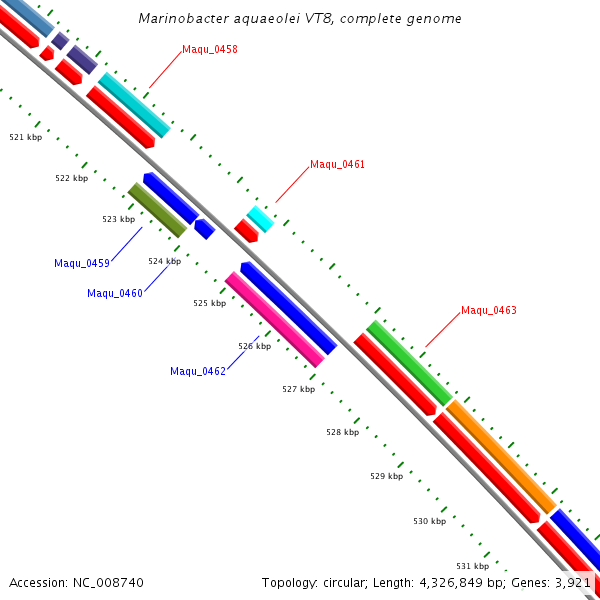 Marinobacter aquaeolei VT8, complete genome

Maqu_0458

521 kbp

Maqu_0461

522 kbp

523 kbp

Maqu_0459

524 kbp

Maqu_0460

525 kbp

Maqu_0463

526 kbp

Maqu_0462

527 kbp

528 kbp

529 kbp

530 kbp

531 kbp

Accession: NC_008740

Topology: circular; Length: 4,326,849 bp; Genes: 3,921